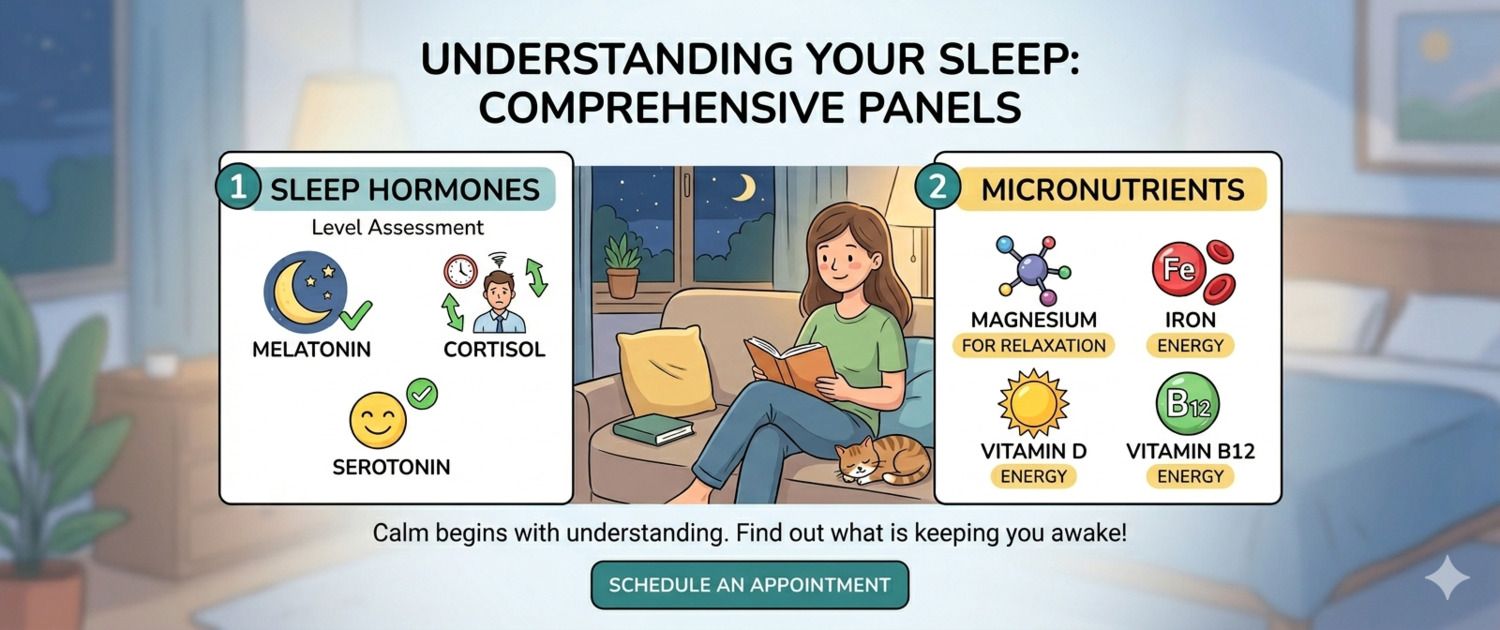 UNDERSTANDING YOUR SLEEP: COMPREHENSIVE PANELS

1 SLEEP HORMONES
Level Assessment
MELATONIN
CORTISOL
SEROTONIN

2 MICRONUTRIENTS
Fe
MAGNESIUM
FOR RELAXATION
IRON
ENERGY
B12
VITAMIN D
ENERGY
VITAMIN B12
ENERGY

Calm begins with understanding. Find out what is keeping you awake!

SCHEDULE AN APPOINTMENT